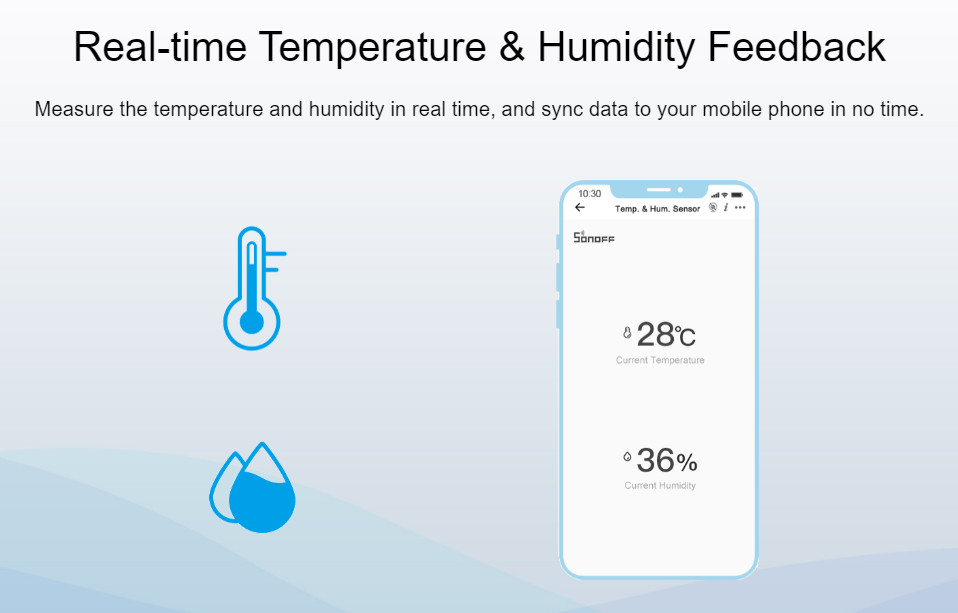 Real-time Temperature & Humidity Feedback

Measure the temperature and humidity in real time, and sync data to your mobile phone in no time.

10:30

Temp. & Hum. Sensor

SONOFF

28℃

Current Temperature

36%

Current Humidity